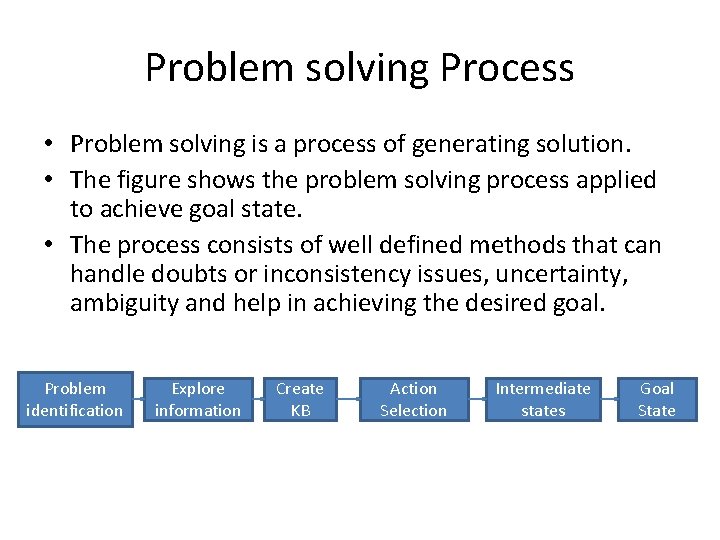 Problem solving Process

• Problem solving is a process of generating solution.
• The figure shows the problem solving process applied to achieve goal state.
• The process consists of well defined methods that can handle doubts or inconsistency issues, uncertainty, ambiguity and help in achieving the desired goal.

Problem identification

Explore information

Create KB

Action Selection

Intermediate states

Goal State